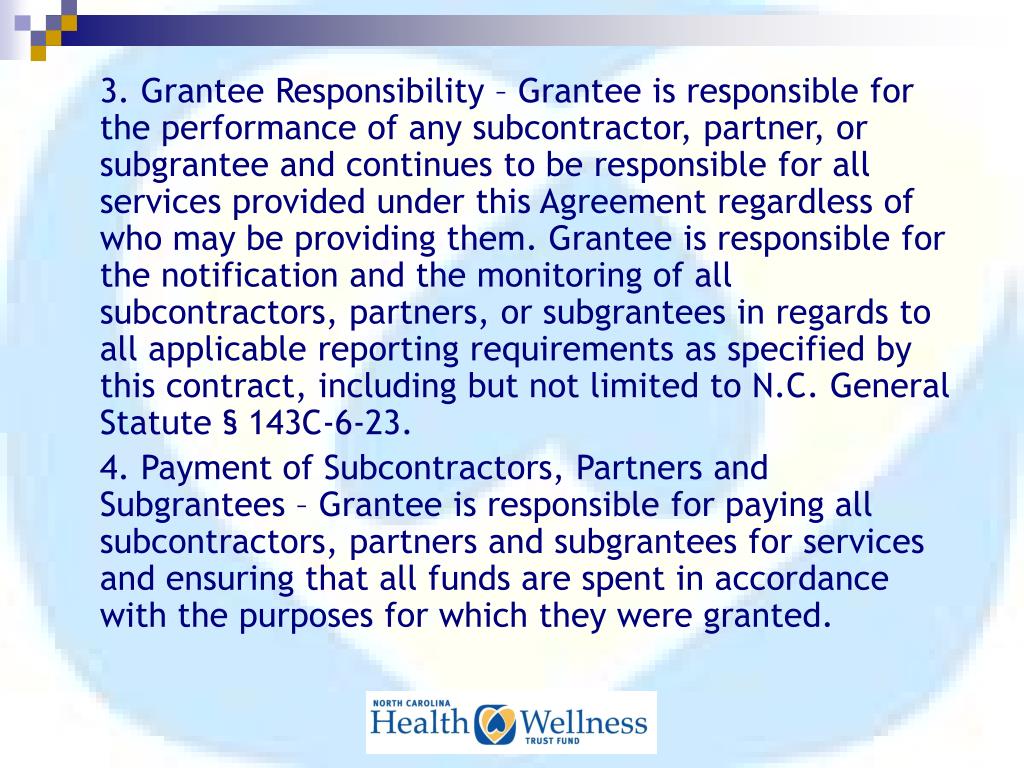 3. Grantee Responsibility – Grantee is responsible for the performance of any subcontractor, partner, or subgrantee and continues to be responsible for all services provided under this Agreement regardless of who may be providing them. Grantee is responsible for the notification and the monitoring of all subcontractors, partners, or subgrantees in regards to all applicable reporting requirements as specified by this contract, including but not limited to N.C. General Statute § 143C-6-23.

4. Payment of Subcontractors, Partners and Subgrantees – Grantee is responsible for paying all subcontractors, partners and subgrantees for services and ensuring that all funds are spent in accordance with the purposes for which they were granted.

NORTH CAROLINA
Health Wellness
TRUST FUND